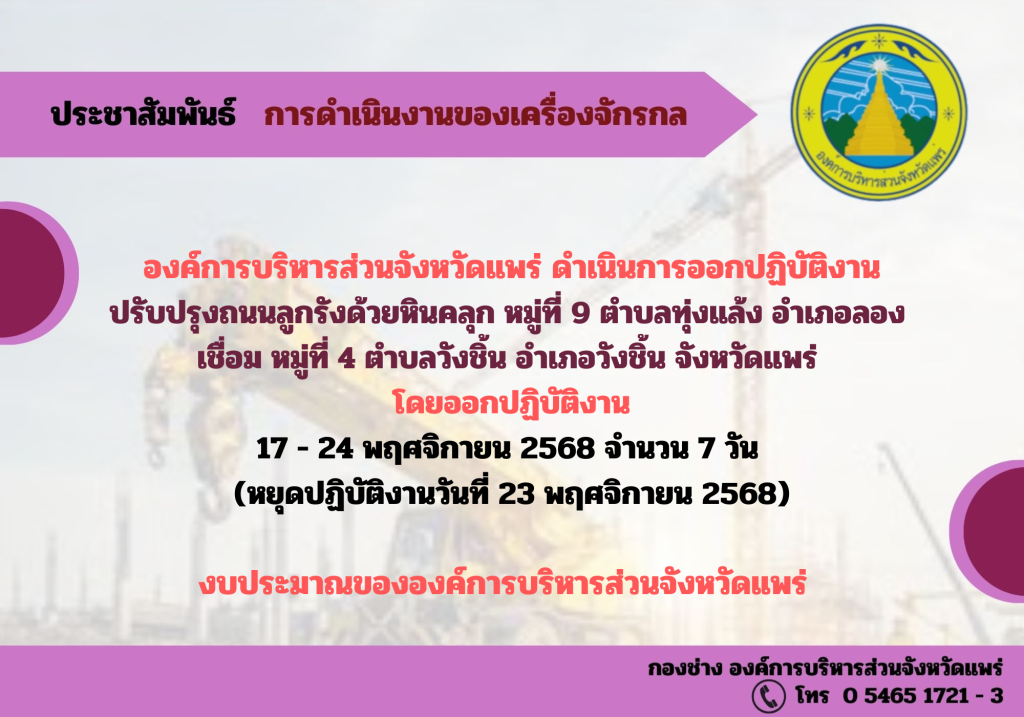 ประชาสัมพันธ์ การดำเนินงานของเครื่องจักรกล

องค์การบริหารส่วนจังหวัดแพร่

องค์การบริหารส่วนจังหวัดแพร่ ดำเนินการออกปฏิบัติงาน ปรับปรุงถนนลูกรังด้วยหินคลุก หมู่ที่ 9 ตำบลทุ่งแล้ง อำเภอลอง เชื่อม หมู่ที่ 4 ตำบลวังชิ้น อำเภอวังชิ้น จังหวัดแพร่

โดยออกปฏิบัติงาน

17 - 24 พฤศจิกายน 2568 จำนวน 7 วัน

(หยุดปฏิบัติงานวันที่ 23 พฤศจิกายน 2568)

งบประมาณขององค์การบริหารส่วนจังหวัดแพร่

กองช่าง องค์การบริหารส่วนจังหวัดแพร่

โทร 0 5465 1721 - 3